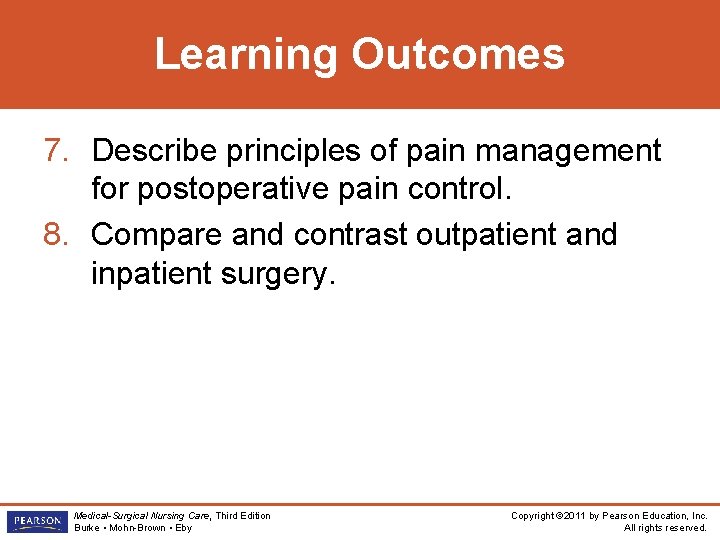 Learning Outcomes

7. Describe principles of pain management for postoperative pain control.

8. Compare and contrast outpatient and inpatient surgery.

PEARSON

Medical-Surgical Nursing Care, Third Edition
Burke • Mohn-Brown • Eby

Copyright ©2011 by Pearson Education, Inc.
All rights reserved.